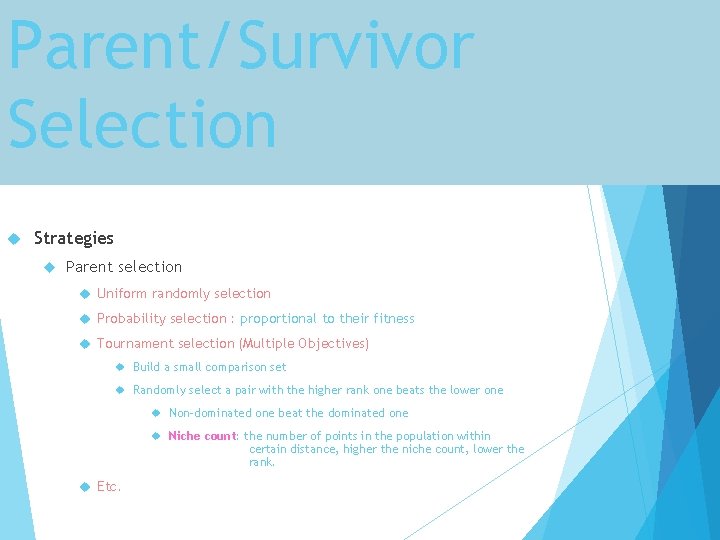 Parent/Survivor Selection

Strategies

Parent selection

Uniform randomly selection

Probability selection : proportional to their fitness

Tournament selection (Multiple Objectives)

Build a small comparison set

Randomly select a pair with the higher rank one beats the lower one

Non-dominated one beat the dominated one

Niche count: the number of points in the population within certain distance, higher the niche count, lower the rank.

Etc.